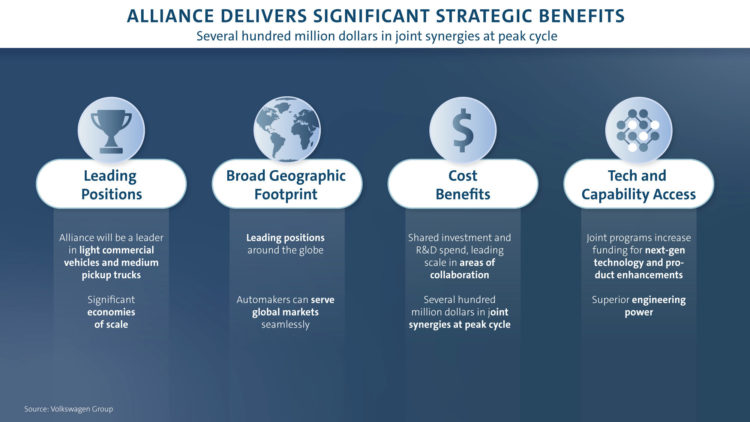 ALLIANCE DELIVERS SIGNIFICANT STRATEGIC BENEFITS
Several hundred million dollars in joint synergies at peak cycle

Leading Positions

Alliance will be a leader in light commercial vehicles and medium pickup trucks

Significant economies of scale

Broad Geographic Footprint

Leading positions around the globe

Automakers can serve global markets seamlessly

$

Cost Benefits

Shared investment and R&D spend, leading scale in areas of collaboration

Several hundred million dollars in joint synergies at peak cycle

Tech and Capability Access

Joint programs increase funding for next-gen technology and product enhancements

Superior engineering power

Source: Volkswagen Group